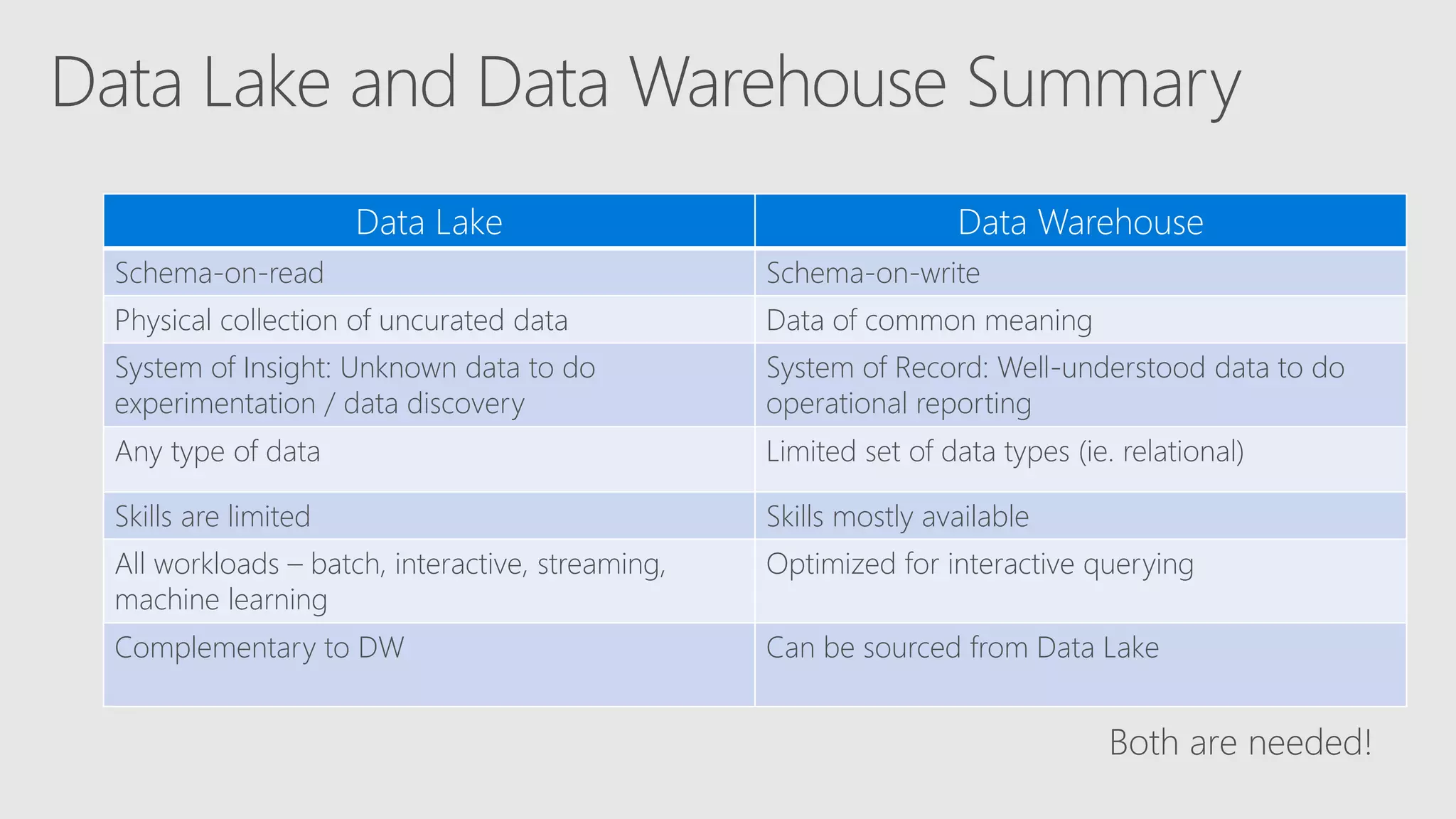 Data Lake and Data Warehouse Summary

| Data Lake | Data Warehouse |
|---|---|
| Schema-on-read | Schema-on-write |
| Physical collection of uncurated data | Data of common meaning |
| System of Insight: Unknown data to do experimentation / data discovery | System of Record: Well-understood data to do operational reporting |
| Any type of data | Limited set of data types (ie. relational) |
| Skills are limited | Skills mostly available |
| All workloads – batch, interactive, streaming, machine learning | Optimized for interactive querying |
| Complementary to DW | Can be sourced from Data Lake |

Both are needed!